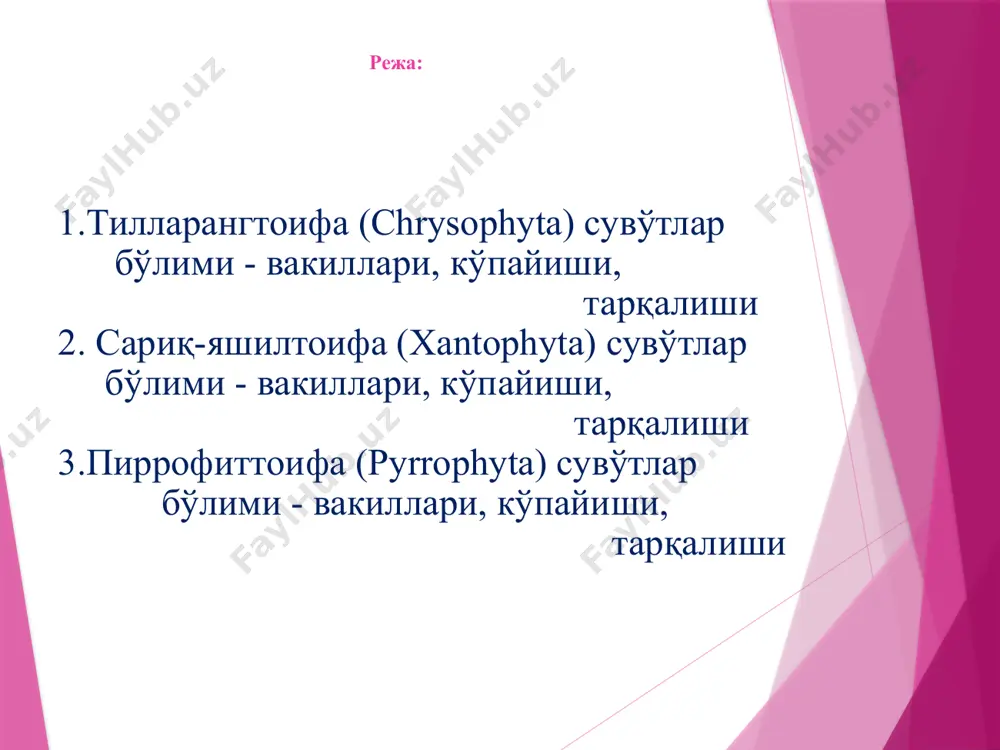 Режа:

1.Тилларангтоифа (Chrysophyta) сувўтлар бўлими - вакиллари, кўпайиши, тарқалиши
2. Сариқ-яшилтоифа (Xantophyta) сувўтлар бўлими - вакиллари, кўпайиши, тарқалиши
3.Пиррофиттоифа (Pyrrophyta) сувўтлар бўлими - вакиллари, кўпайиши, тарқалиши

FaylHub.uz FaylHub.uz FaylHub.uz FaylHub.uz FaylHub.uz FaylHub.uz